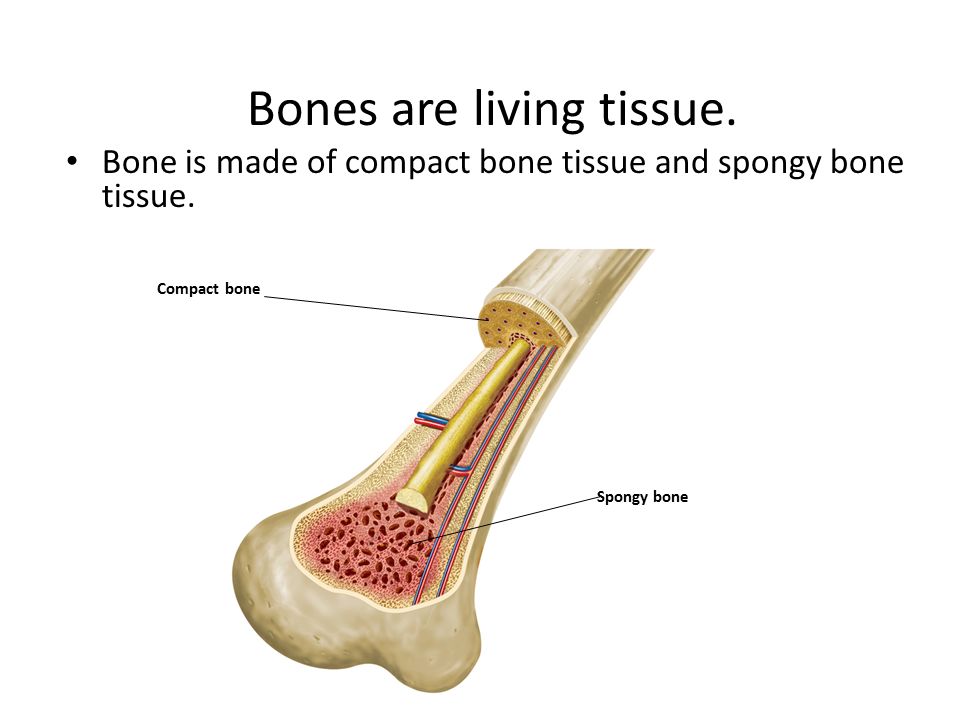 Bones are living tissue.

• Bone is made of compact bone tissue and spongy bone tissue.

Compact bone

Spongy bone